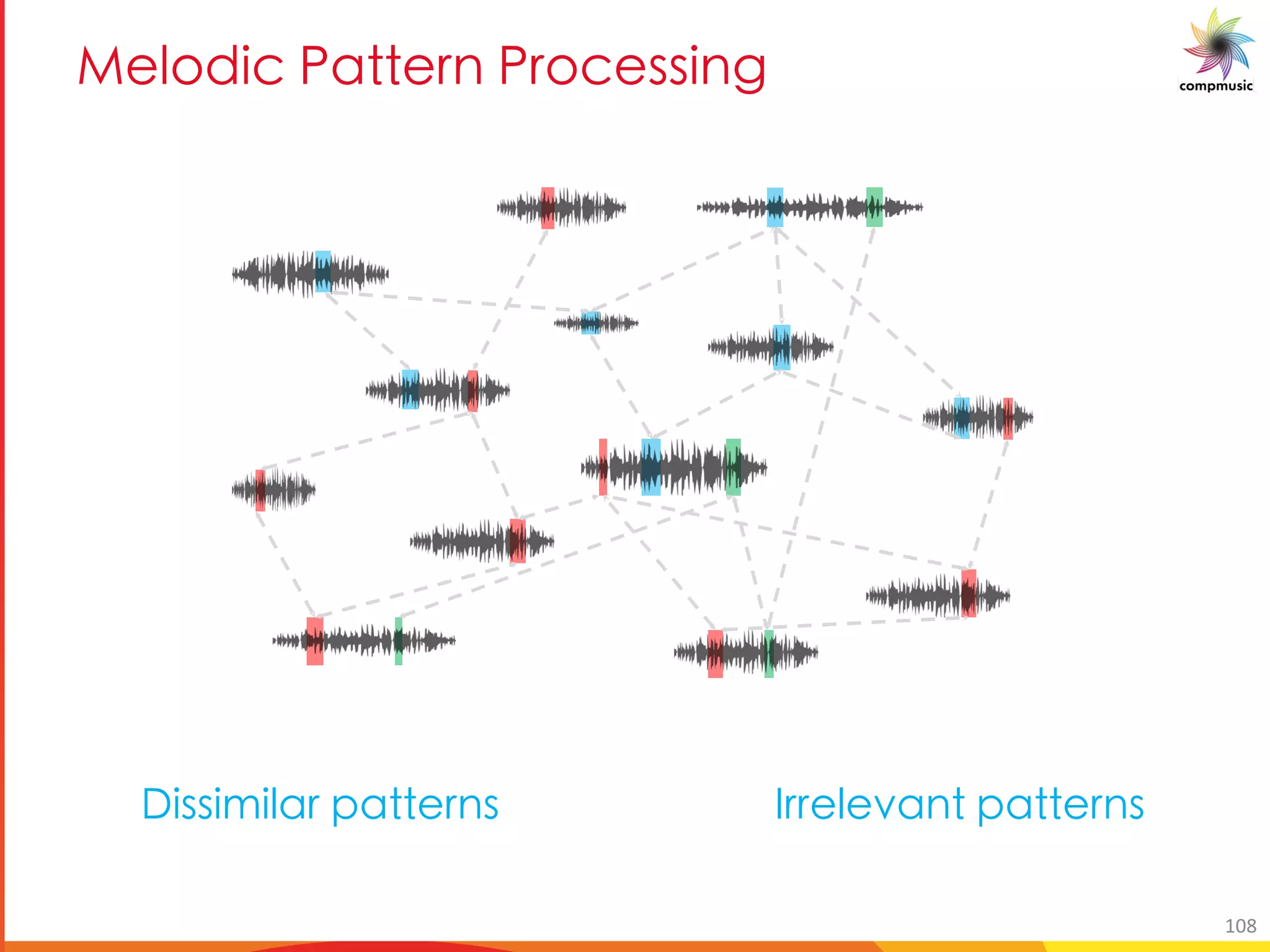 Melodic Pattern Processing

compmusic

Dissimilar patterns

Irrelevant patterns

108